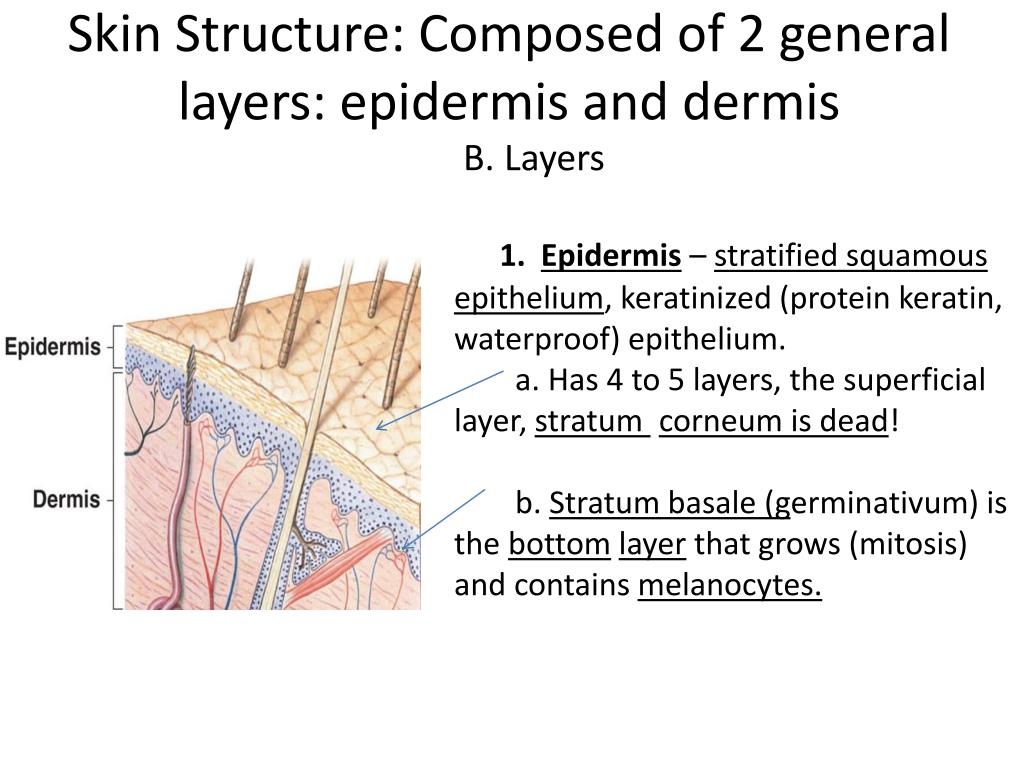 Skin Structure: Composed of 2 general layers: epidermis and dermis

B. Layers

Epidermis

Dermis

1. Epidermis – stratified squamous epithelium, keratinized (protein keratin, waterproof) epithelium.

a. Has 4 to 5 layers, the superficial layer, stratum corneum is dead!

b. Stratum basale (germinativum) is the bottom layer that grows (mitosis) and contains melanocytes.